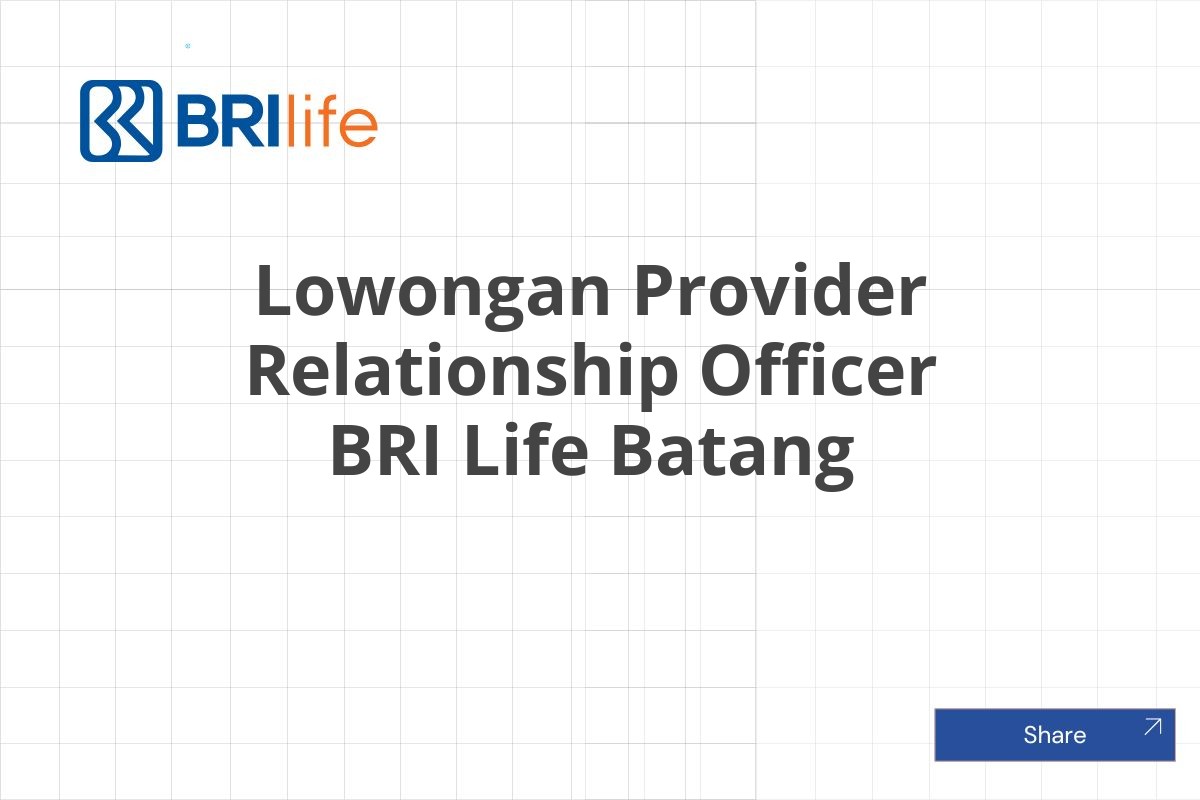 BRIlife

Lowongan Provider Relationship Officer BRI Life Batang

Share